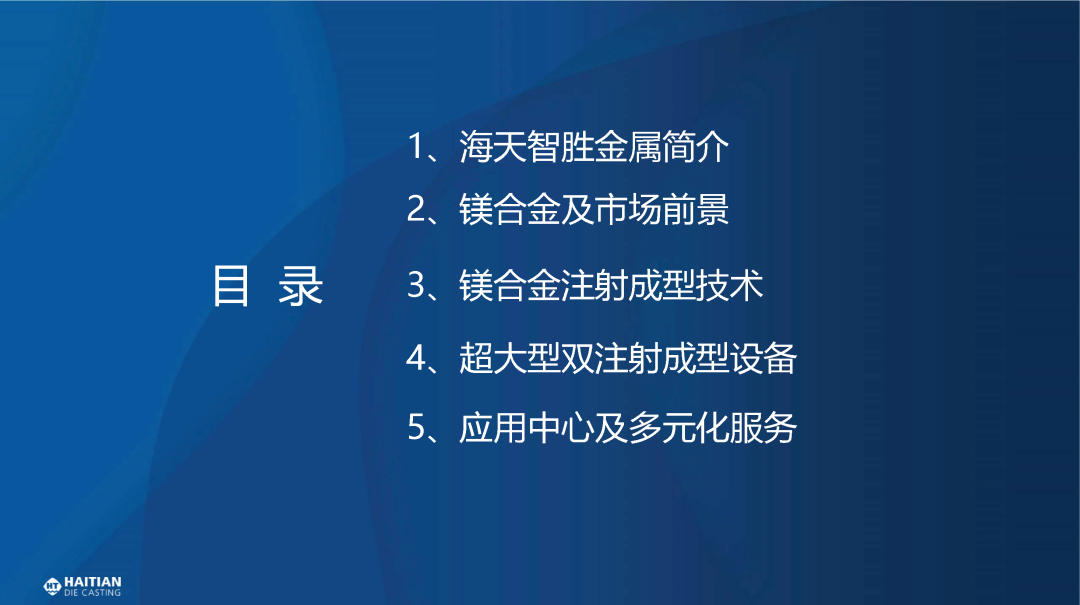 目 录

1、海天智胜金属简介

2、镁合金及市场前景

3、镁合金注射成型技术

4、超大型双注射成型设备

5、应用中心及多元化服务

HAITIAN
DIE CASTING